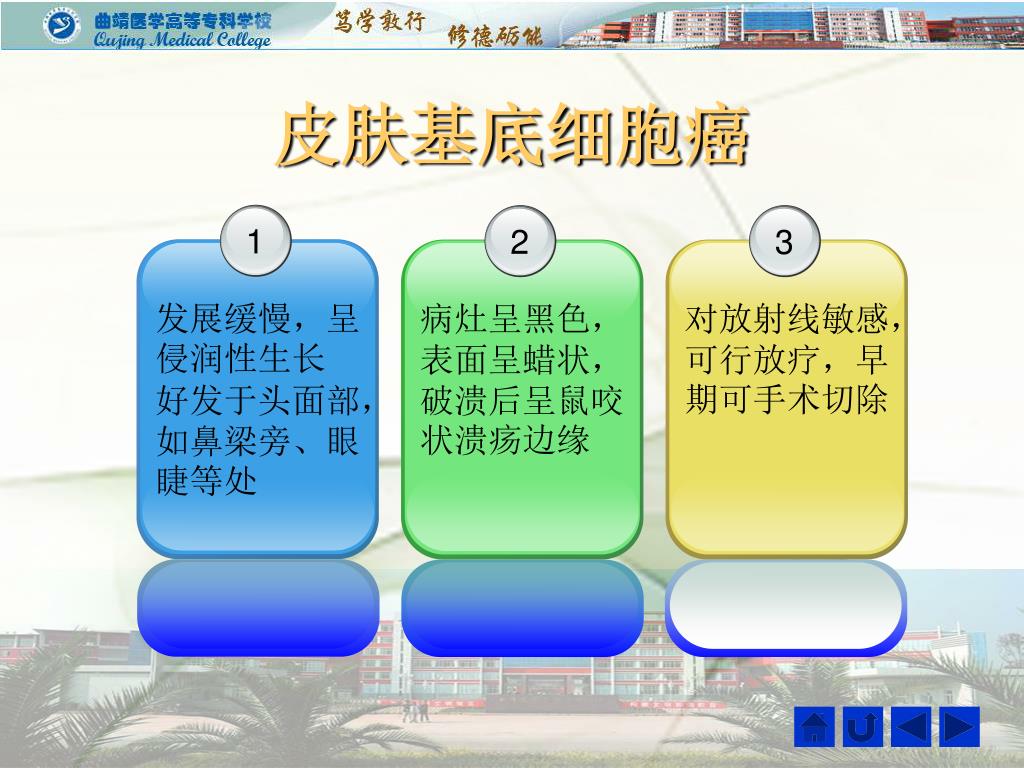 曲靖医学高等专科学校
Qujing Medical College
笃学敦行 修德砺能

皮肤基底细胞癌

1
发展缓慢，呈侵润性生长
好发于头面部，如鼻梁旁、眼睫等处

2
病灶呈黑色，表面呈蜡状，破溃后呈鼠咬状溃疡边缘

3
对放射线敏感，可行放疗，早期可手术切除